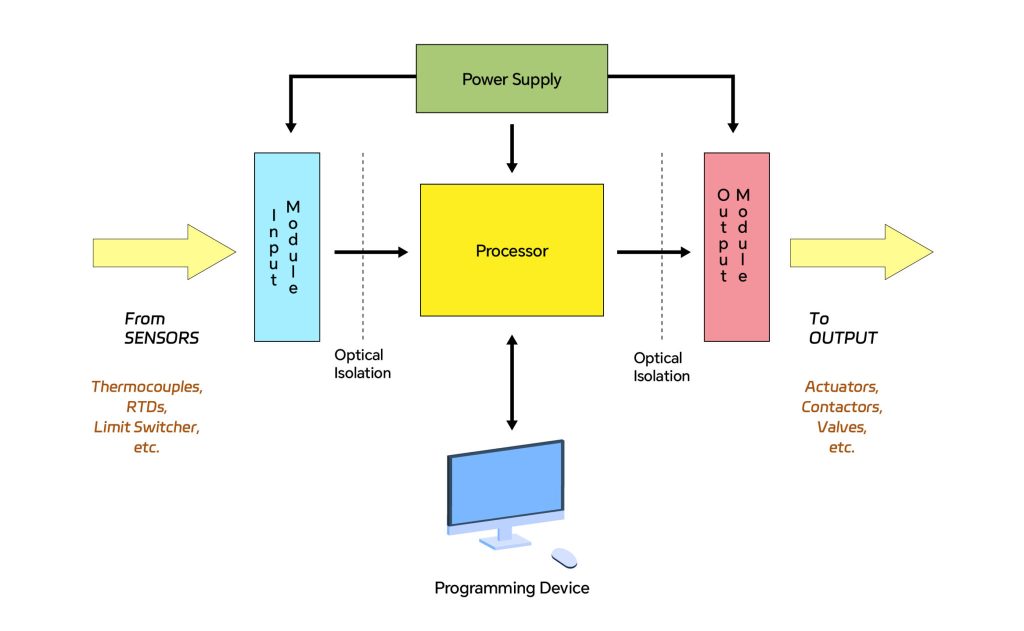 Power Supply

Input Module

Processor

Output Module

From SENSORS

Thermocouples, RTDs, Limit Switcher, etc.

Optical Isolation

Optical Isolation

To OUTPUT

Actuators, Contactors, Valves, etc.

Programming Device